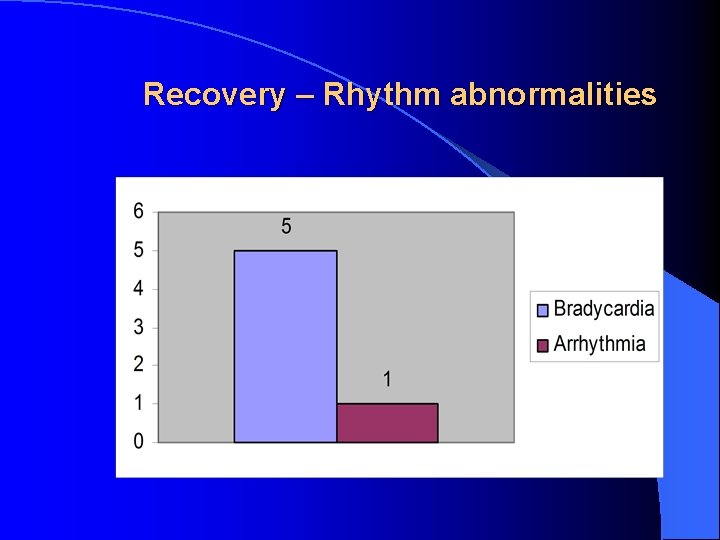 Recovery – Rhythm abnormalities

6
5
4
3
2
1
0

5

1

Bradycardia
Arrhythmia